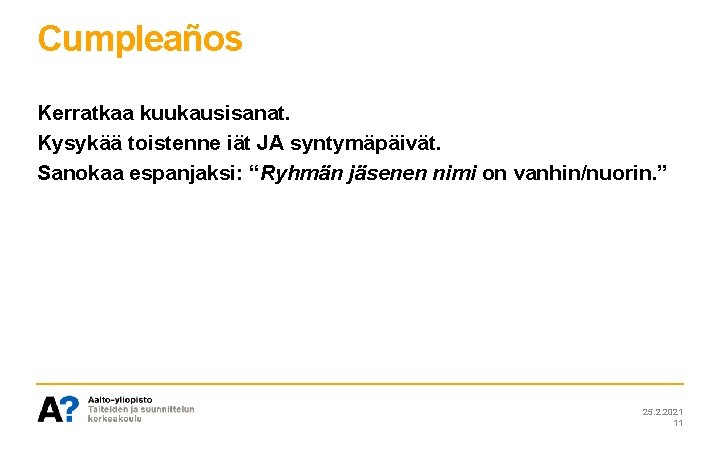 Cumpleaños

Kerratkaa kuukausisanat.
Kysykää toistenne iät JA syntymäpäivät.
Sanokaa espanjaksi: “Ryhmän jäsenen nimi on vanhin/nuorin.”

A?
Aalto-yliopisto
Taiteiden ja suunnittelun korkeakoulu

25.2.2021
11